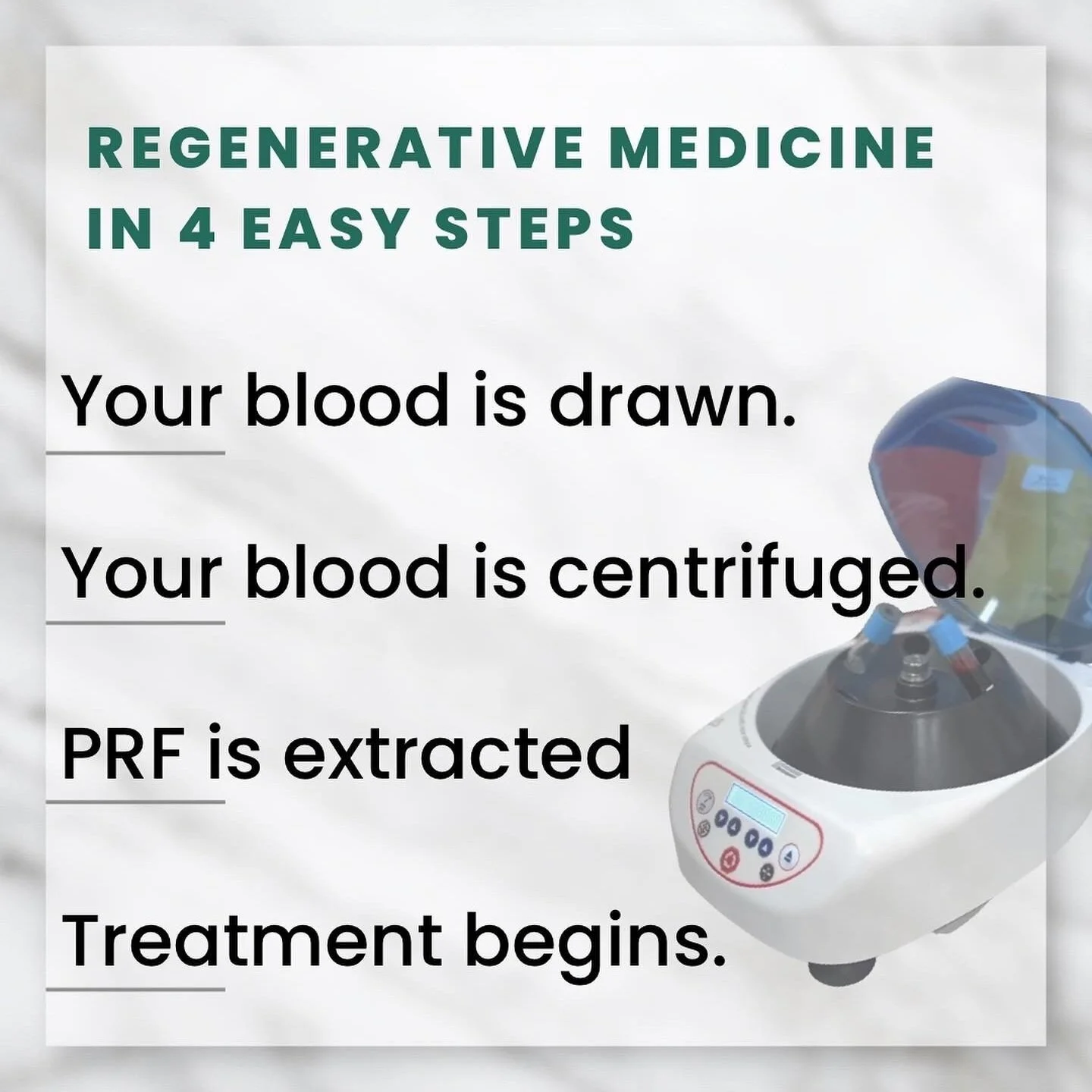 REGENERATIVE MEDICINE IN 4 EASY STEPS

Your blood is drawn.

Your blood is centrifuged.

PRF is extracted

Treatment begins.